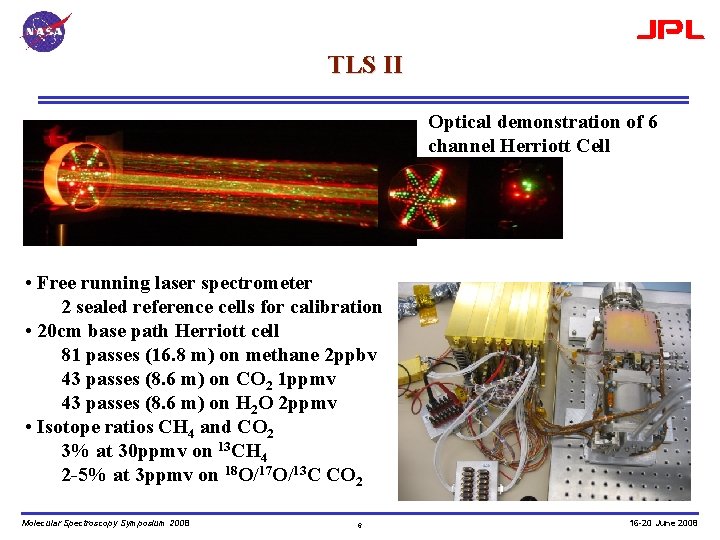 NASA

JPL

TLS II

Optical demonstration of 6 channel Herriott Cell

• Free running laser spectrometer
2 sealed reference cells for calibration
• 20cm base path Herriott cell
81 passes (16.8 m) on methane 2ppbv
43 passes (8.6 m) on $CO_2$ 1ppmv
43 passes (8.6 m) on $H_2O$ 2ppmv
• Isotope ratios $CH_4$ and $CO_2$
3% at 30ppmv on $^{13}CH_4$
2-5% at 3ppmv on $^{18}O/^{17}O/^{13}C$ $CO_2$

Molecular Spectroscopy Symposium 2008

6

16-20 June 2008